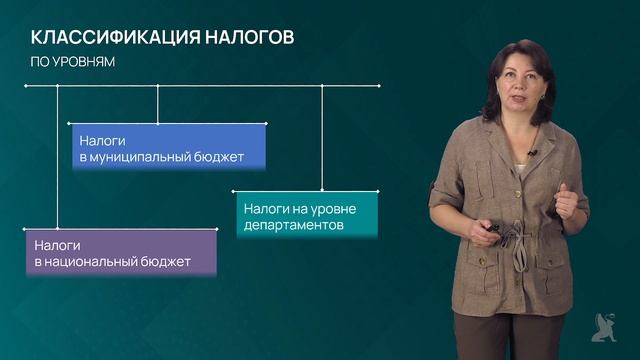 КЛАССИФИКАЦИЯ НАЛОГОВ

ПО УРОВНЯМ

Налоги в муниципальный бюджет

Налоги на уровне департаментов

Налоги в национальный бюджет